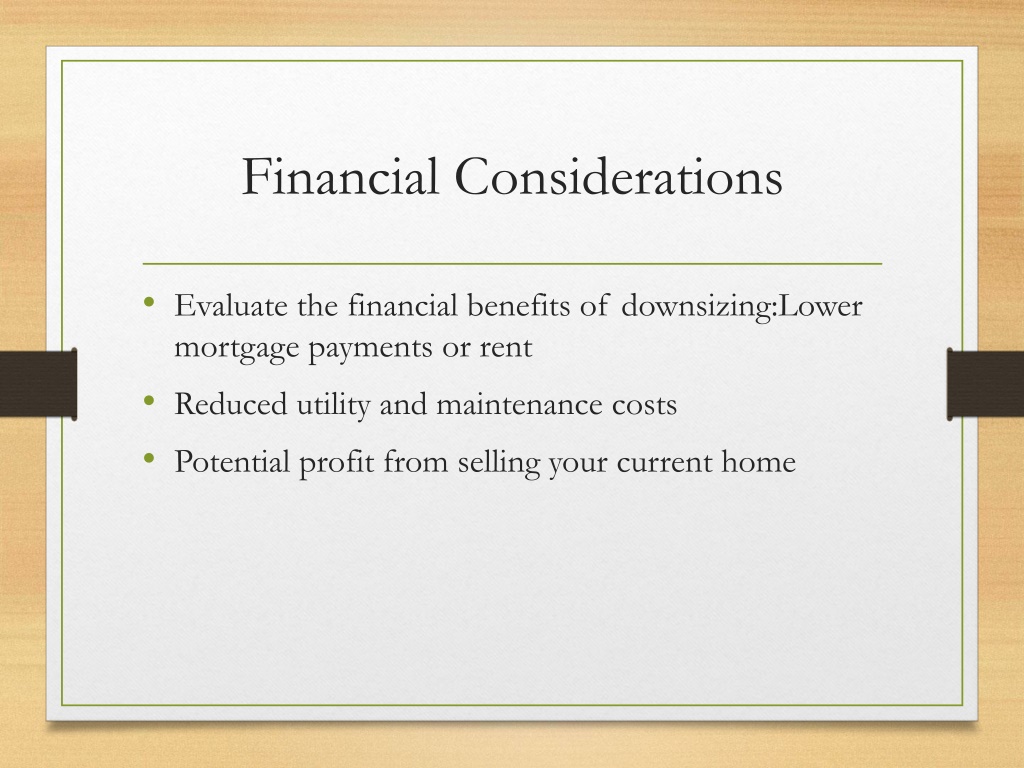 Financial Considerations

• Evaluate the financial benefits of downsizing:Lower mortgage payments or rent
• Reduced utility and maintenance costs
• Potential profit from selling your current home